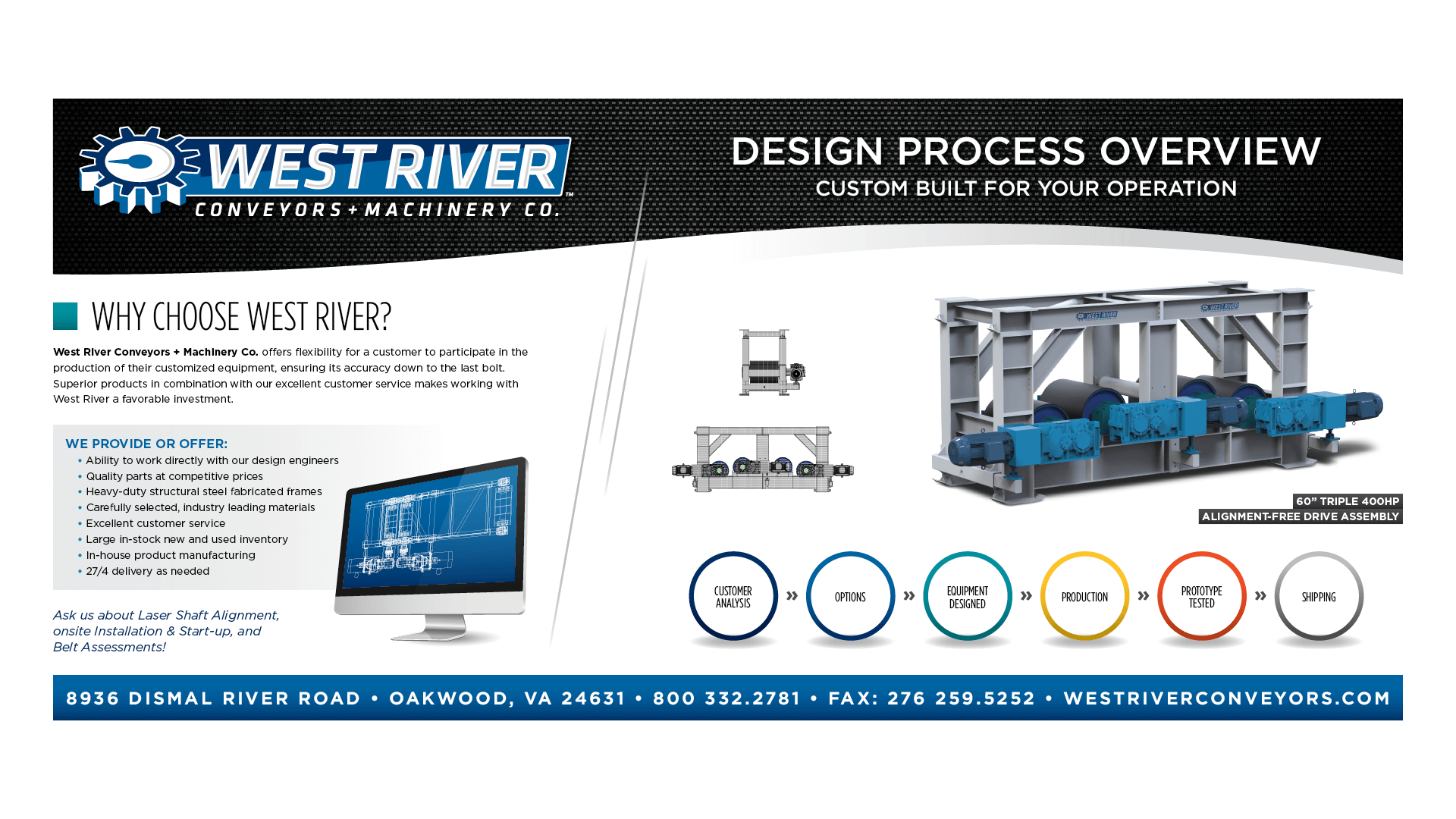 WEST RIVER™
CONVEYORS + MACHINERY CO.

DESIGN PROCESS OVERVIEW
CUSTOM BUILT FOR YOUR OPERATION

WHY CHOOSE WEST RIVER?

West River Conveyors + Machinery Co. offers flexibility for a customer to participate in the production of their customized equipment, ensuring its accuracy down to the last bolt. Superior products in combination with our excellent customer service makes working with West River a favorable investment.

WE PROVIDE OR OFFER:
• Ability to work directly with our design engineers
• Quality parts at competitive prices
• Heavy-duty structural steel fabricated frames
• Carefully selected, industry leading materials
• Excellent customer service
• Large in-stock new and used inventory
• In-house product manufacturing
• 27/4 delivery as needed

Ask us about Laser Shaft Alignment, onsite Installation & Start-up, and Belt Assessments!

WEST RIVER

WEST RIVER

60" TRIPLE 400HP
ALIGNMENT-FREE DRIVE ASSEMBLY

CUSTOMER ANALYSIS » OPTIONS » EQUIPMENT DESIGNED » PRODUCTION » PROTOTYPE TESTED » SHIPPING

8936 DISMAL RIVER ROAD • OAKWOOD, VA 24631 • 800 332.2781 • FAX: 276 259.5252 • WESTRIVERCONVEYORS.COM